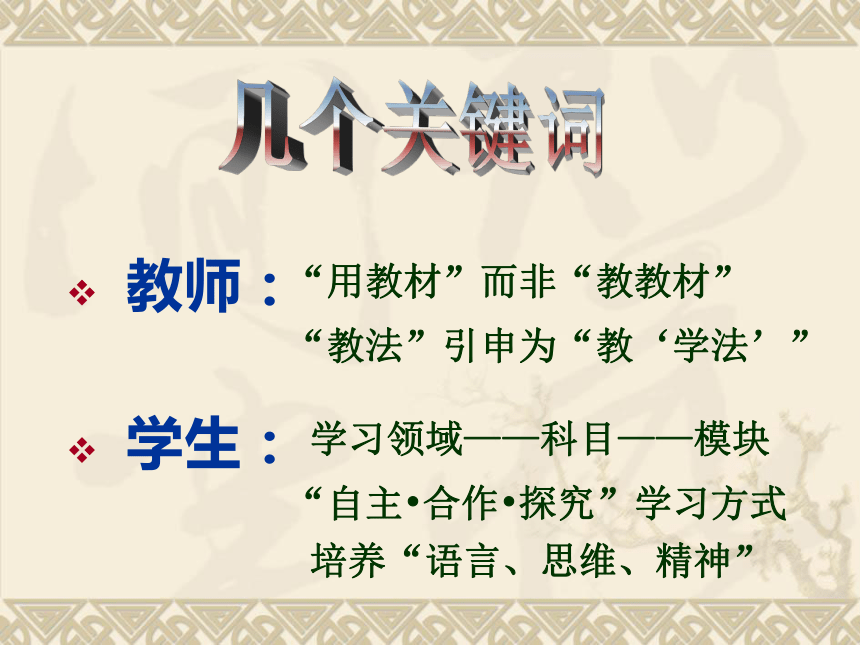 几个关键词

❖ 教师：“用教材”而非“教教材”
“教法”引申为“教‘学法’”

❖ 学生：学习领域——科目——模块
“自主•合作•探究”学习方式
培养“语言、思维、精神”